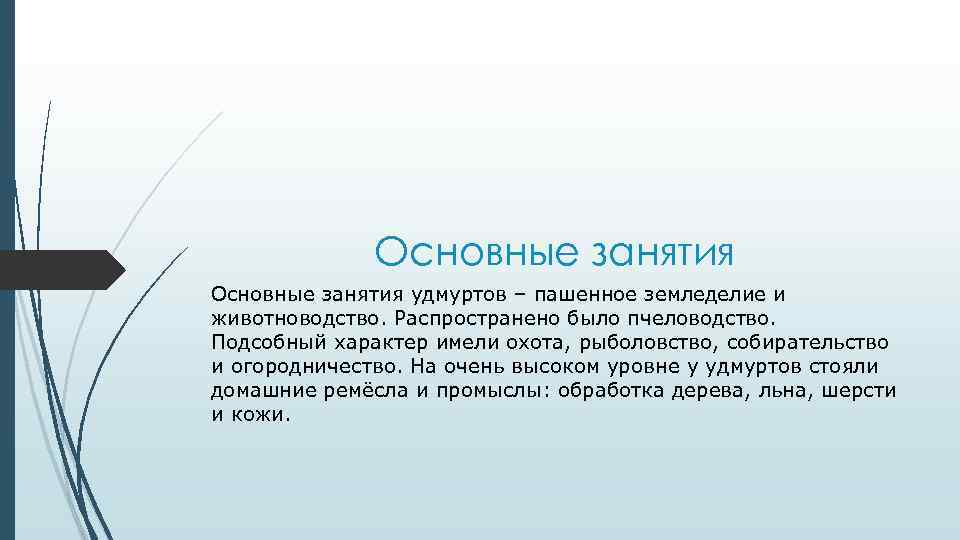 Основные занятия

Основные занятия удмуртов – пашенное земледелие и животноводство. Распространено было пчеловодство. Подсобный характер имели охота, рыболовство, собирательство и огородничество. На очень высоком уровне у удмуртов стояли домашние ремёсла и промыслы: обработка дерева, льна, шерсти и кожи.